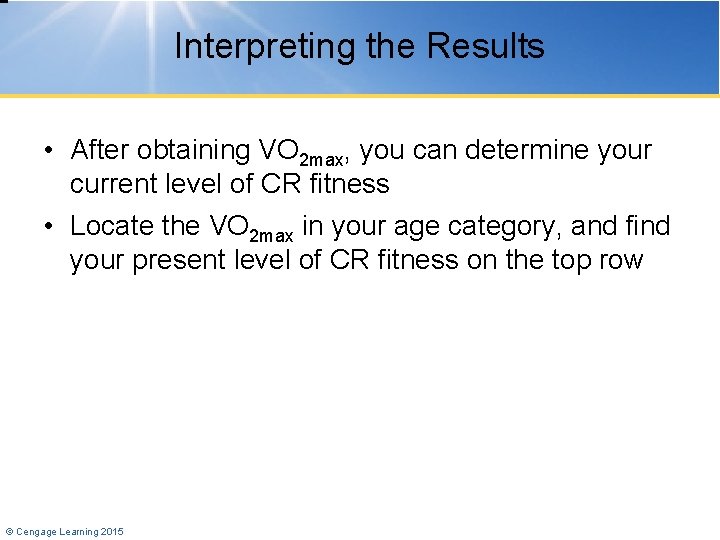 Interpreting the Results

• After obtaining $VO_{2max}$, you can determine your current level of CR fitness

• Locate the $VO_{2max}$ in your age category, and find your present level of CR fitness on the top row

© Cengage Learning 2015